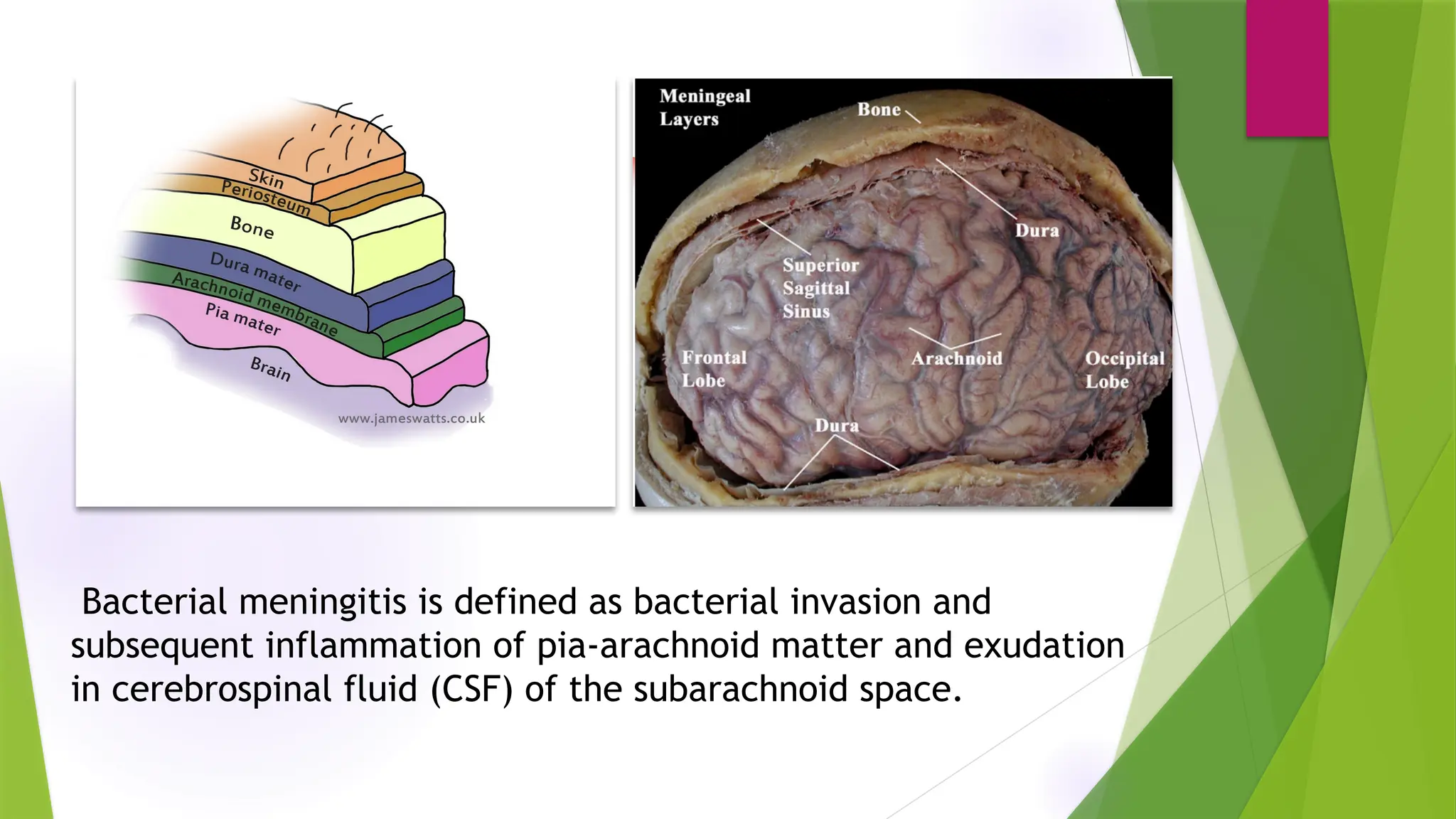 Skin
Periosteum
Bone
Dura mater
Arachnoid membrane
Pia mater
Brain
www.jameswatts.co.uk

Meningeal Layers
Bone
Dura
Superior Sagittal Sinus
Frontal Lobe
Arachnoid
Occipital Lobe
Dura

Bacterial meningitis is defined as bacterial invasion and subsequent inflammation of pia-arachnoid matter and exudation in cerebrospinal fluid (CSF) of the subarachnoid space.